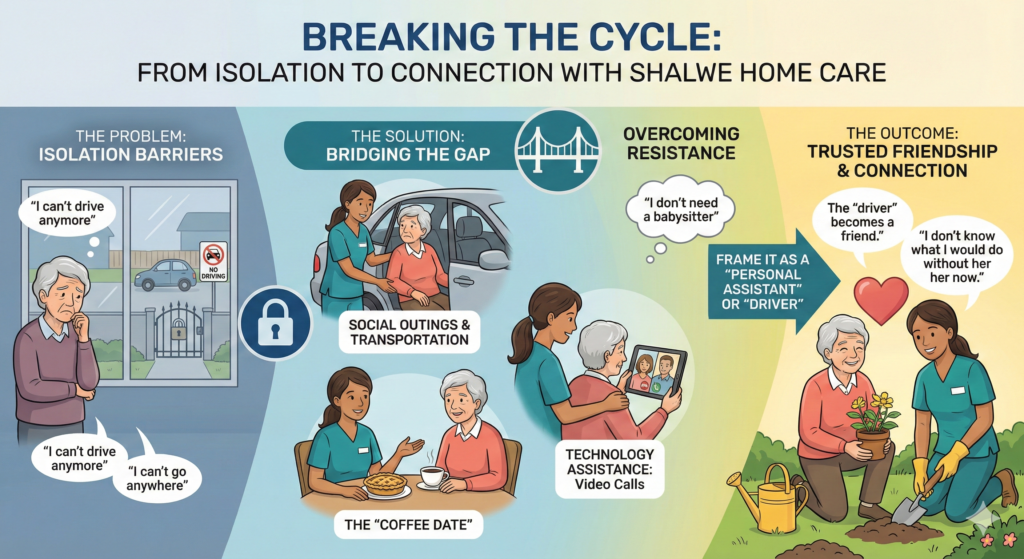 BREAKING THE CYCLE:
FROM ISOLATION TO CONNECTION WITH SHALWE HOME CARE

THE PROBLEM:
ISOLATION BARRIERS

"I can't drive anymore"

NO DRIVING

"I can't drive anymore"

"I can't go anywhere"

THE SOLUTION:
BRIDGING THE GAP

SOCIAL OUTINGS & TRANSPORTATION

THE "COFFEE DATE"

OVERCOMING RESISTANCE

"I don't need a babysitter"

FRAME IT AS A "PERSONAL ASSISTANT" OR "DRIVER"

TECHNOLOGY ASSISTANCE: Video Calls

THE OUTCOME:
TRUSTED FRIENDSHIP & CONNECTION

The "driver" becomes a friend."

"I don't know what I would do without her her now."